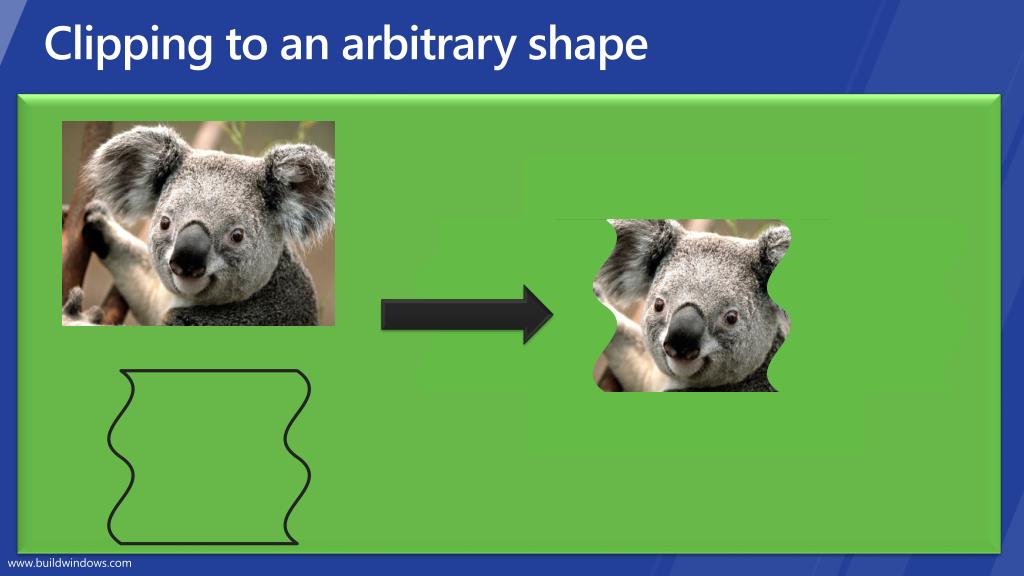 Clipping to an arbitrary shape

www.buildwindows.com